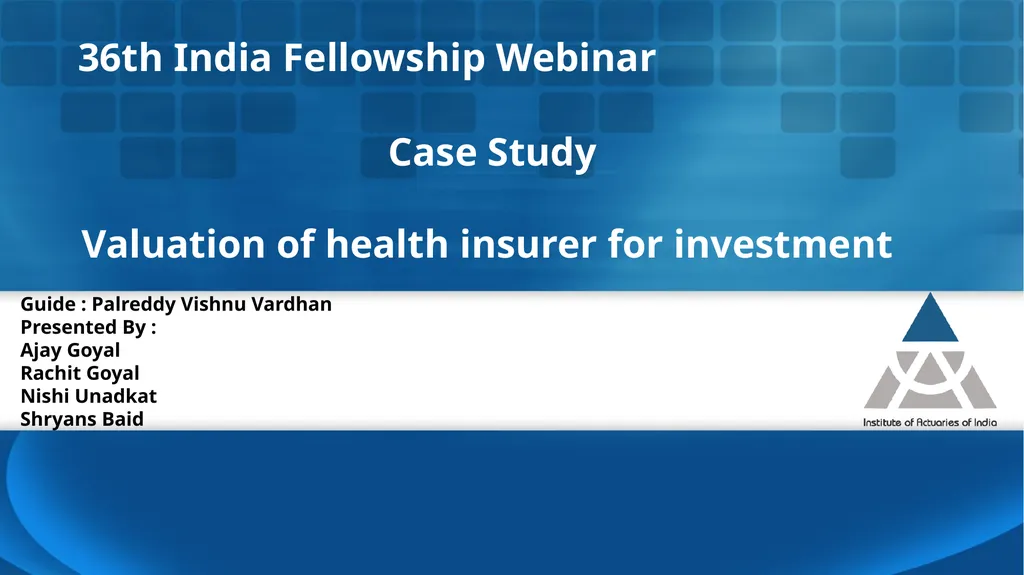 36th India Fellowship Webinar

Case Study

Valuation of health insurer for investment

Guide : Palreddy Vishnu Vardhan
Presented By :
Ajay Goyal
Rachit Goyal
Nishi Unadkat
Shryans Baid

Institute of Actuaries of India